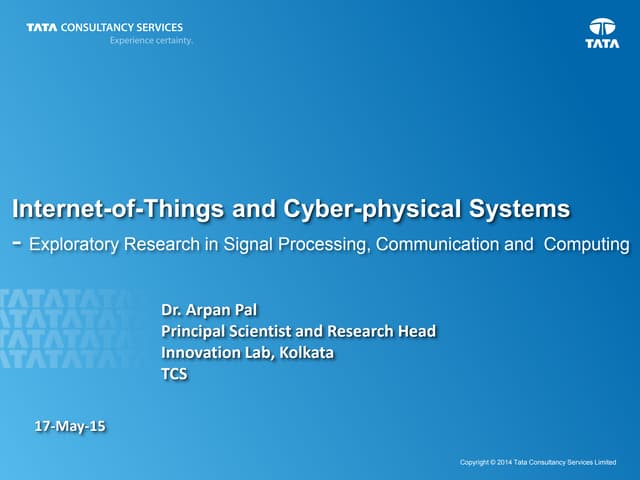 TATA CONSULTANCY SERVICES
Experience certainty.

TATA

Internet-of-Things and Cyber-physical Systems
- Exploratory Research in Signal Processing, Communication and Computing

Dr. Arpan Pal
Principal Scientist and Research Head
Innovation Lab, Kolkata
TCS

17-May-15

Copyright © 2014 Tata Consultancy Services Limited